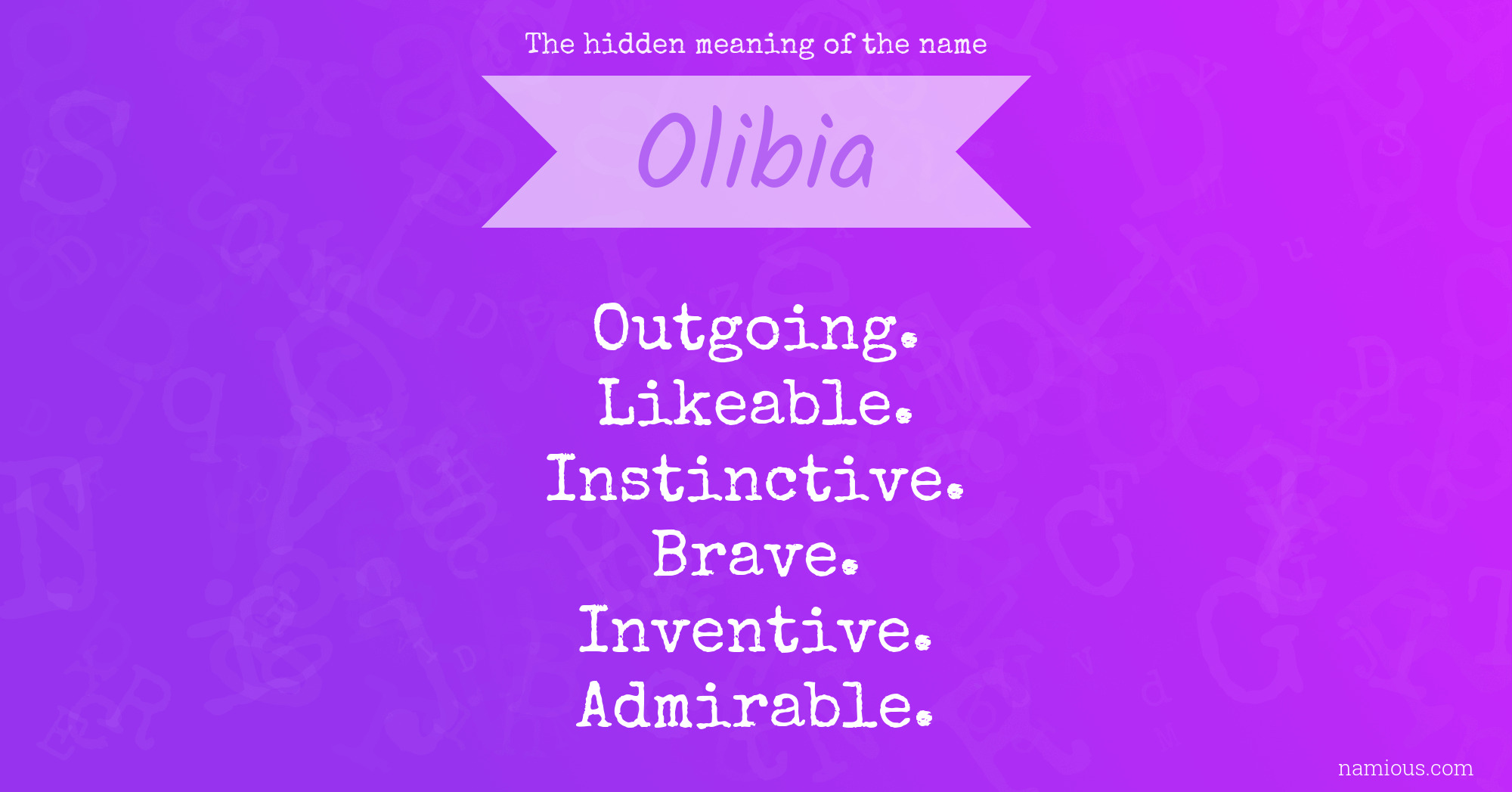 The hidden meaning of the name

Olibia

Outgoing.
Likeable.
Instinctive.
Brave.
Inventive.
Admirable.

namious.com